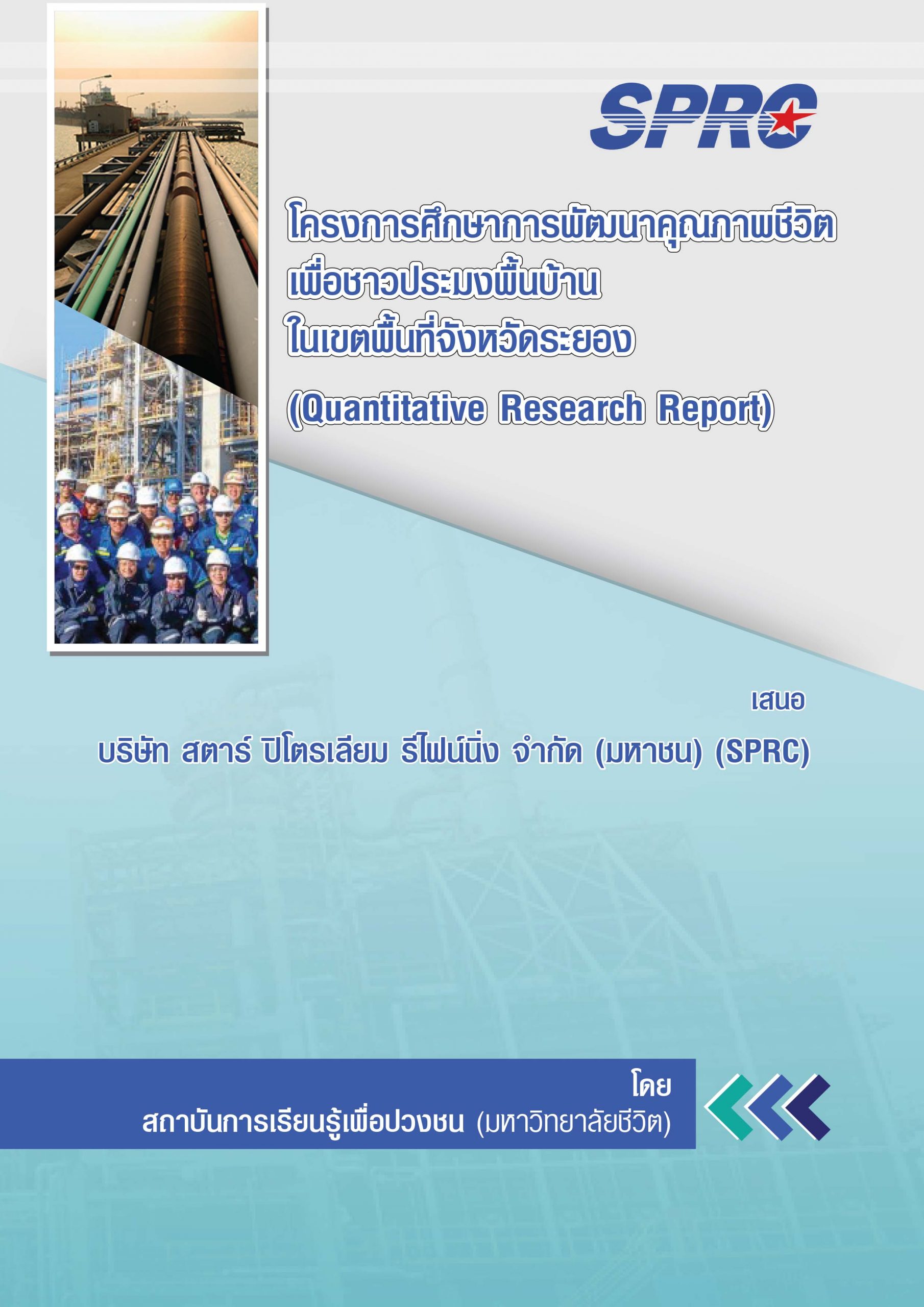 SPRC

โครงการศึกษาการพัฒนาคุณภาพชีวิต
เพื่อชาวประมงพื้นบ้าน
ในเขตพื้นที่จังหวัดระยอง
(Quantitative Research Report)

เสนอ

บริษัท สตาร์ ปิโตรเลียม รีไฟน์นิ่ง จำกัด (มหาชน) (SPRC)

โดย
สถาบันการเรียนรู้เพื่อปวงชน (มหาวิทยาลัยชีวิต)